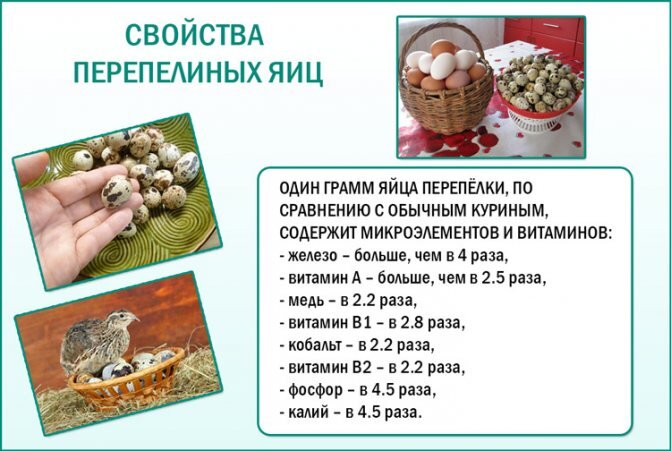 СВОЙСТВА ПЕРЕПЕЛИНЫХ ЯИЦ

ОДИН ГРАММ ЯЙЦА ПЕРЕПЁЛКИ, ПО СРАВНЕНИЮ С ОБЫЧНЫМ КУРИНЫМ, СОДЕРЖИТ МИКРОЭЛЕМЕНТОВ И ВИТАМИНОВ:
- железо – больше, чем в 4 раза,
- витамин А – больше, чем в 2.5 раза,
- медь – в 2.2 раза,
- витамин В1 – в 2.8 раза,
- кобальт – в 2.2 раза,
- витамин В2 – в 2.2 раза,
- фосфор – в 4.5 раза,
- калий – в 4.5 раза.